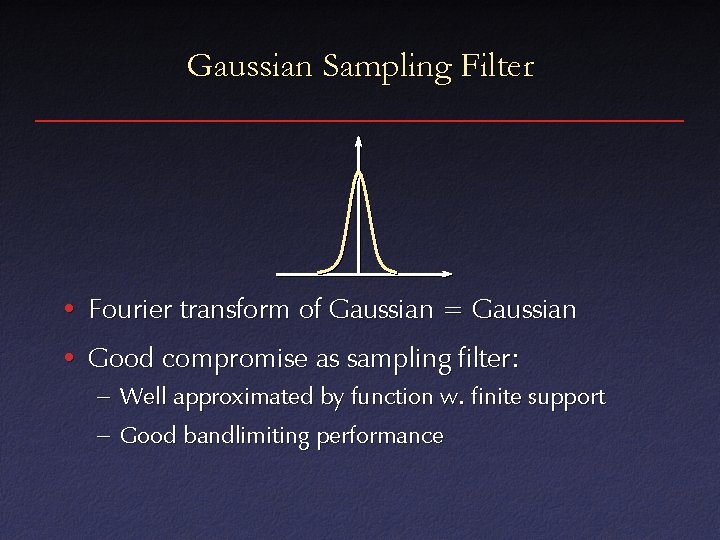 Gaussian Sampling Filter

• Fourier transform of Gaussian = Gaussian

• Good compromise as sampling filter:

– Well approximated by function w. finite support

– Good bandlimiting performance